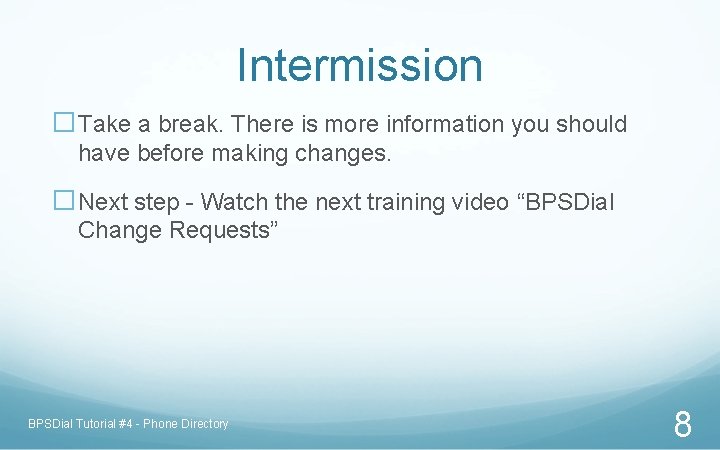 Intermission

□ Take a break. There is more information you should have before making changes.

□ Next step - Watch the next training video “BPSDial Change Requests”

BPSDial Tutorial #4 - Phone Directory

8